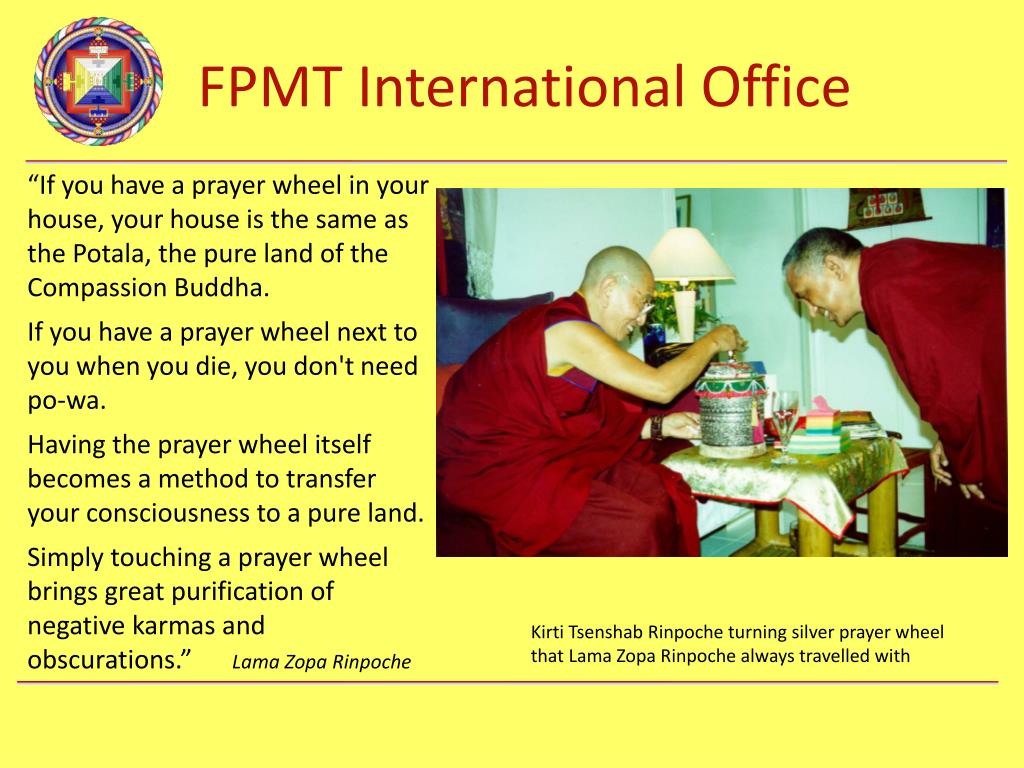 FPMT International Office

“If you have a prayer wheel in your house, your house is the same as the Potala, the pure land of the Compassion Buddha.

If you have a prayer wheel next to you when you die, you don't need po-wa.

Having the prayer wheel itself becomes a method to transfer your consciousness to a pure land.

Simply touching a prayer wheel brings great purification of negative karmas and obscurations.” Lama Zopa Rinpoche

Kirti Tsenshab Rinpoche turning silver prayer wheel that Lama Zopa Rinpoche always travelled with